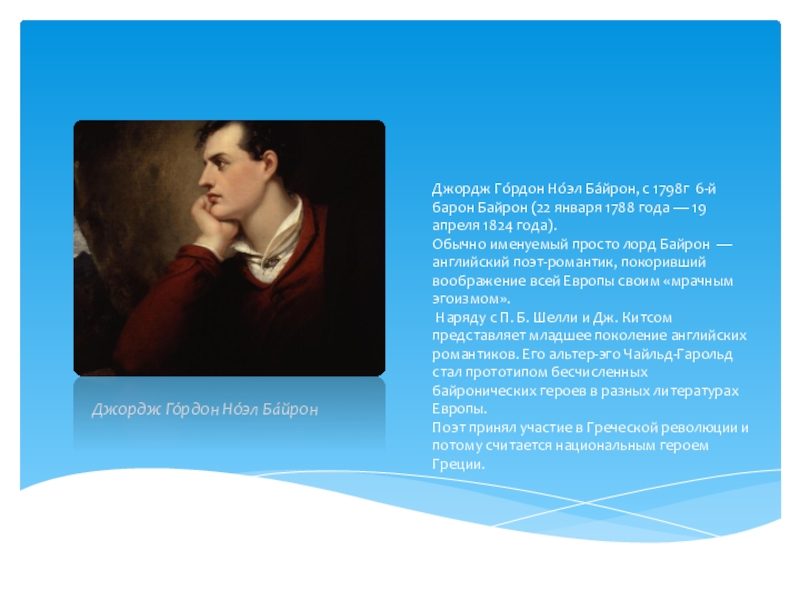 Джордж Го́рдон Но́эл Ба́йрон

Джордж Го́рдон Но́эл Ба́йрон, с 1798г 6-й барон Байрон (22 января 1788 года — 19 апреля 1824 года).
Обычно именуемый просто лорд Байрон — английский поэт-романтик, покоривший воображение всей Европы своим «мрачным эгоизмом».
Наряду с П. Б. Шелли и Дж. Китсом представляет младшее поколение английских романтиков. Его альтер-эго Чайльд-Гарольд стал прототипом бесчисленных байронических героев в разных литературах Европы.
Поэт принял участие в Греческой революции и потому считается национальным героем Греции.